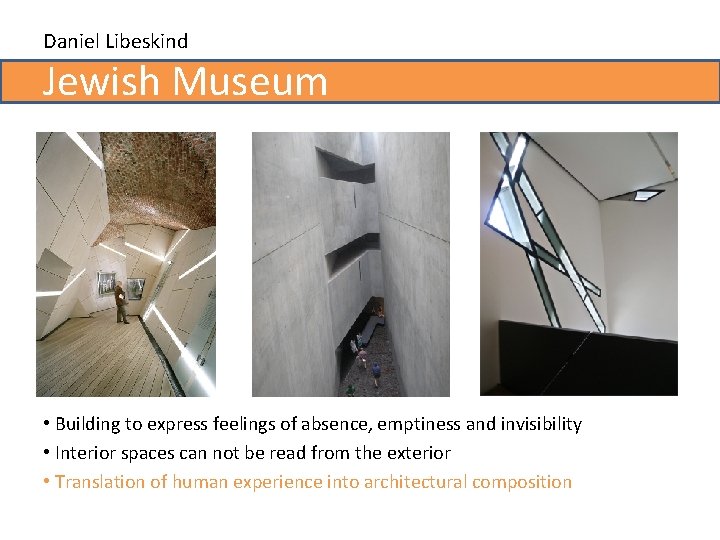 Daniel Libeskind

Jewish Museum

• Building to express feelings of absence, emptiness and invisibility
• Interior spaces can not be read from the exterior
• Translation of human experience into architectural composition